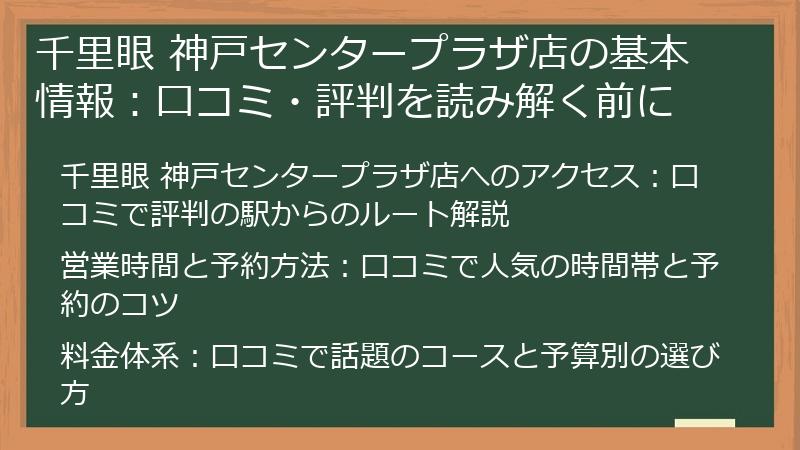 千里眼 神戸センタープラザ店の基本情報：口コミ・評判を読み解く前に

千里眼 神戸センタープラザ店へのアクセス：口コミで評判の駅からのルート解説

営業時間と予約方法：口コミで人気の時間帯と予約のコツ

料金体系：口コミで話題のコースと予算別の選び方